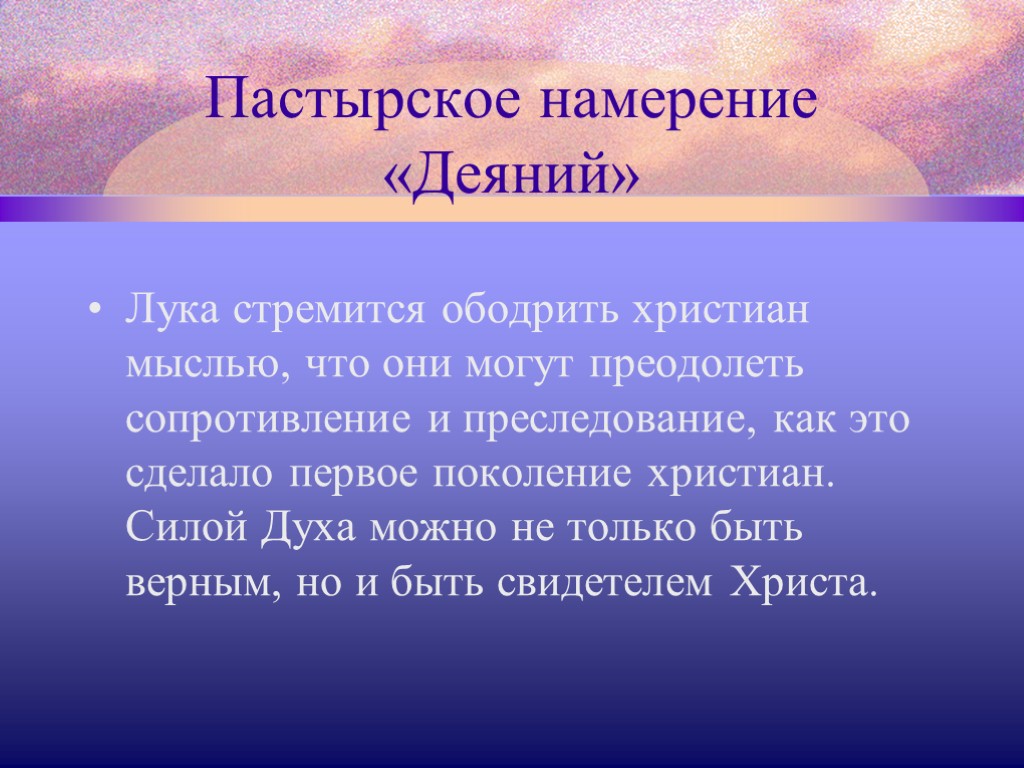 Пастырское намерение «Деяний»

• Лука стремится ободрить христиан мыслью, что они могут преодолеть сопротивление и преследование, как это сделало первое поколение христиан. Силой Духа можно не только быть верным, но и быть свидетелем Христа.